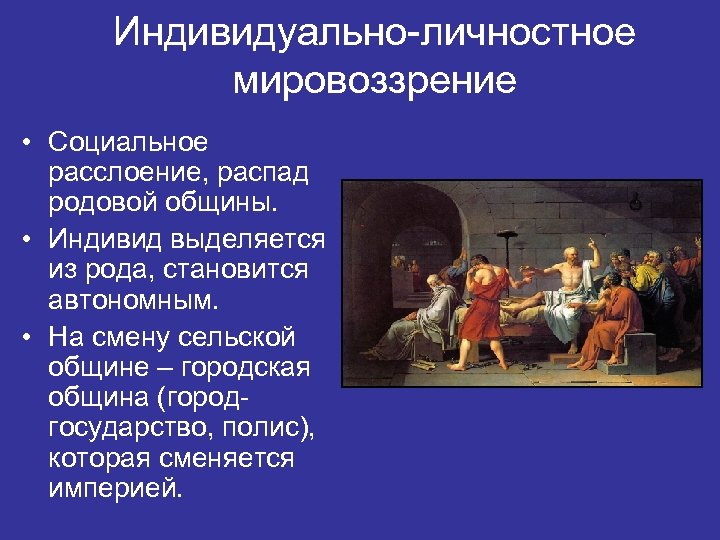 Индивидуально-личностное мировоззрение

• Социальное расслоение, распад родовой общины.
• Индивид выделяется из рода, становится автономным.
• На смену сельской общине – городская община (город-государство, полис), которая сменяется империей.